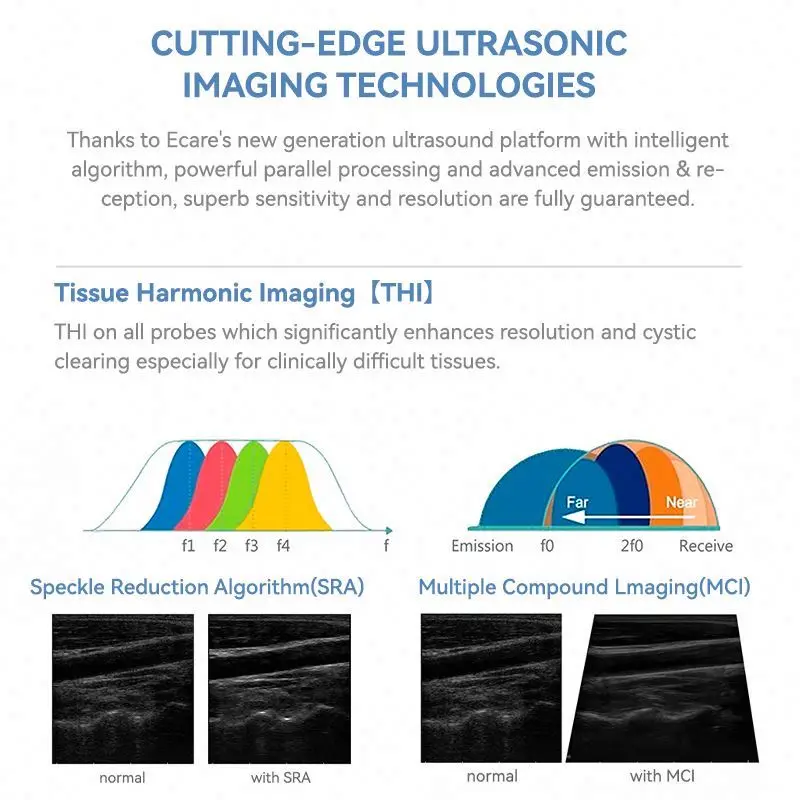 CUTTING-EDGE ULTRASONIC IMAGING TECHNOLOGIES

Thanks to Ecare's new generation ultrasound platform with intelligent algorithm, powerful parallel processing and advanced emission & reception, superb sensitivity and resolution are fully guaranteed.

Tissue Harmonic Imaging【THI】

THI on all probes which significantly enhances resolution and cystic clearing especially for clinically difficult tissues.

f1 f2 f3 f4 f

Far Near

Emission f0 2f0 Receive

Speckle Reduction Algorithm(SRA)

normal with SRA

Multiple Compound Lmaging(MCI)

normal with MCI